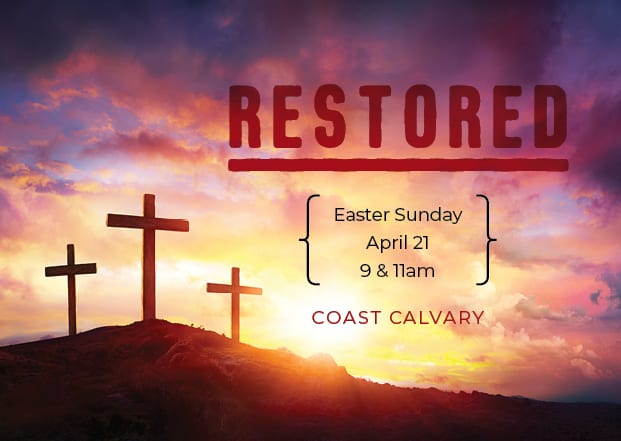 RESTORED

Easter Sunday
April 21
9 & 11am

COAST CALVARY